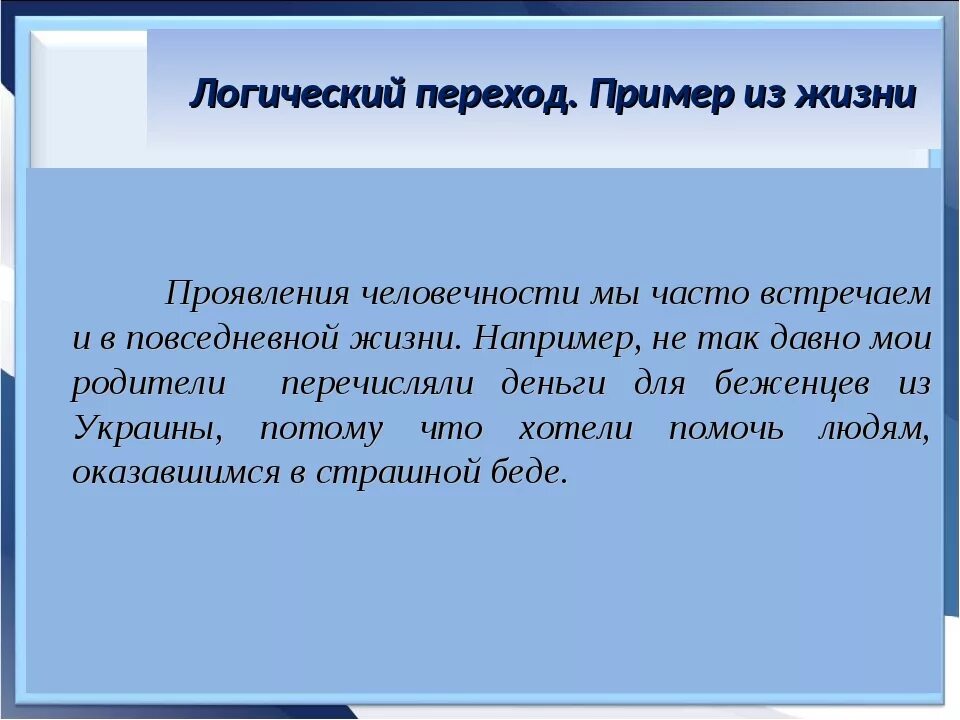 Логический переход. Пример из жизни

Проявления человечности мы часто встречаем и в повседневной жизни. Например, не так давно мои родители перечисляли деньги для беженцев из Украины, потому что хотели помочь людям, оказавшимся в страшной беде.